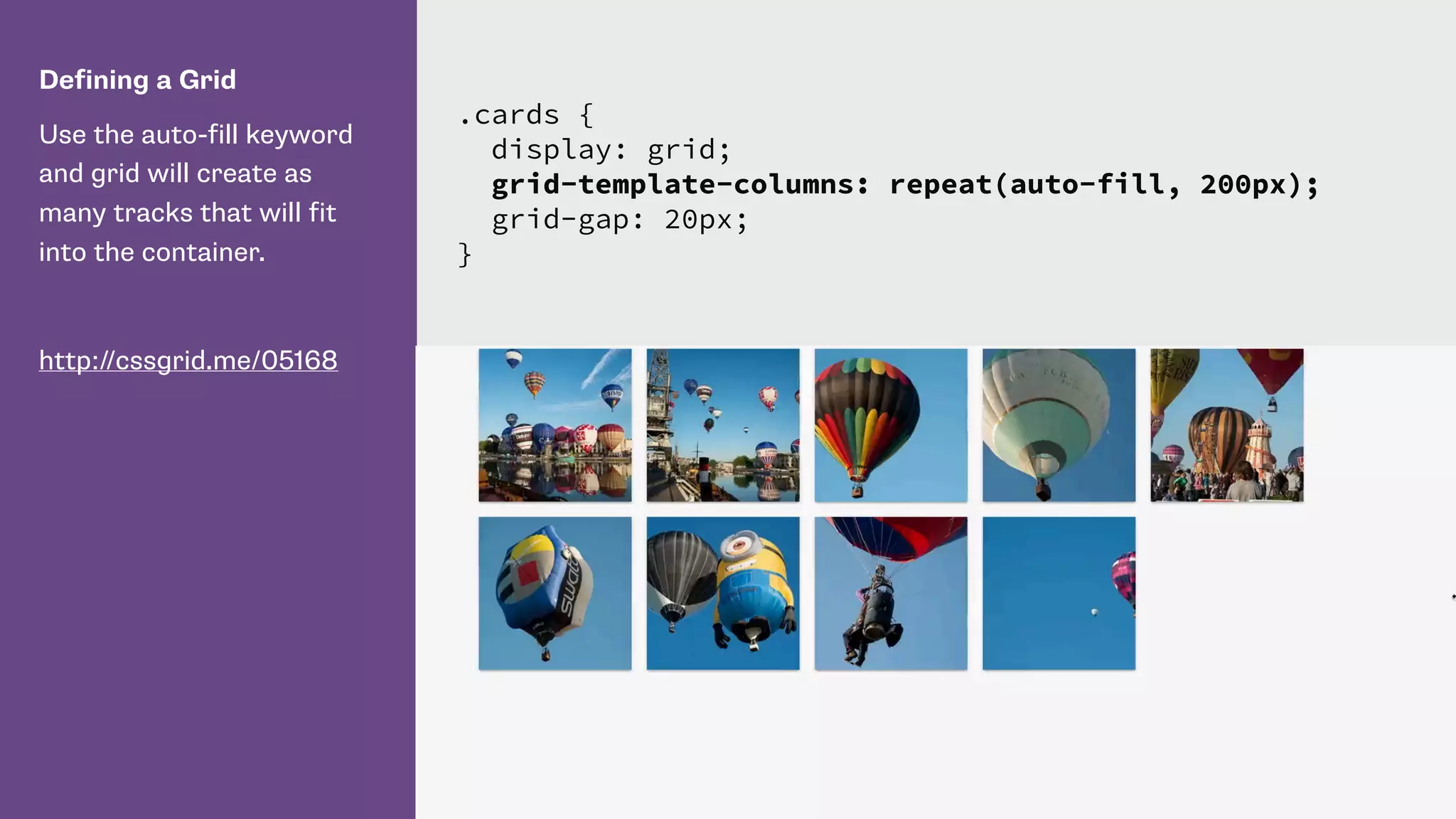 Defining a Grid

Use the auto-fill keyword and grid will create as many tracks that will fit into the container.

http://cssgrid.me/05168

.cards {
  display: grid;
  grid-template-columns: repeat(auto-fill, 200px);
  grid-gap: 20px;
}